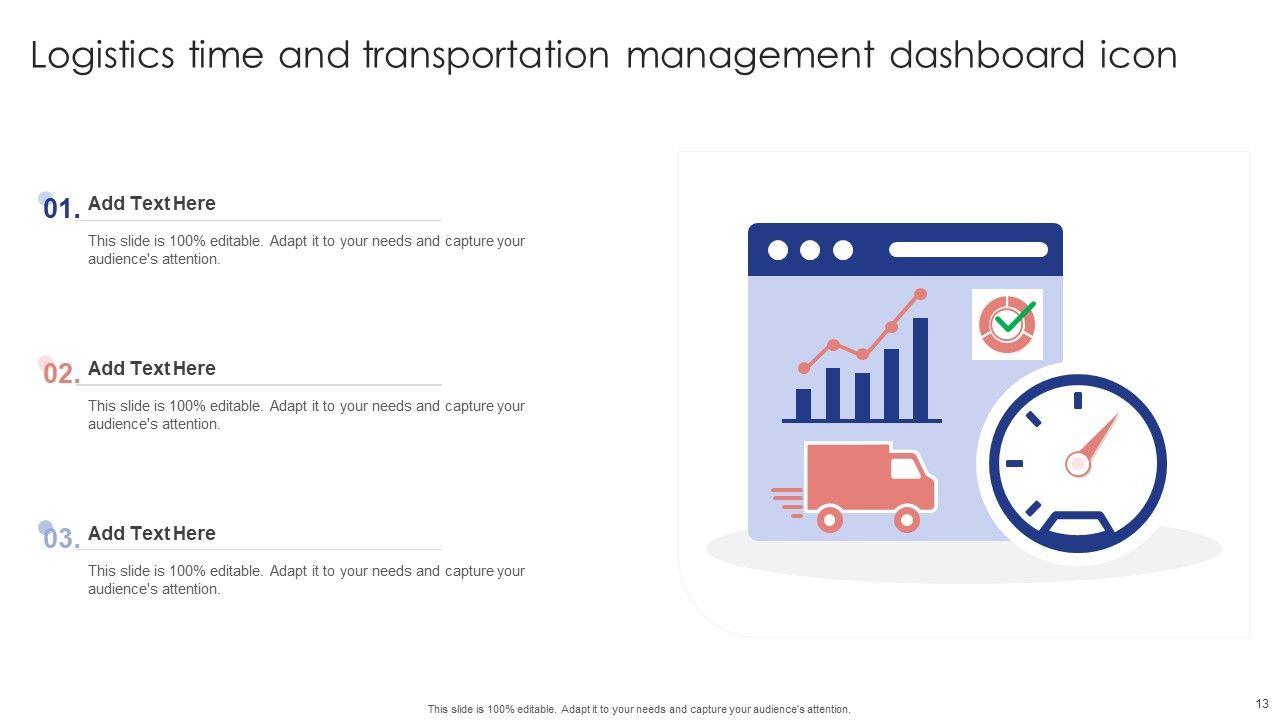 Logistics time and transportation management dashboard icon

01. Add Text Here

This slide is 100% editable. Adapt it to your needs and capture your audience's attention.

02. Add Text Here

This slide is 100% editable. Adapt it to your needs and capture your audience's attention.

03. Add Text Here

This slide is 100% editable. Adapt it to your needs and capture your audience's attention.

This slide is 100% editable. Adapt it to your needs and capture your audience's attention.

13